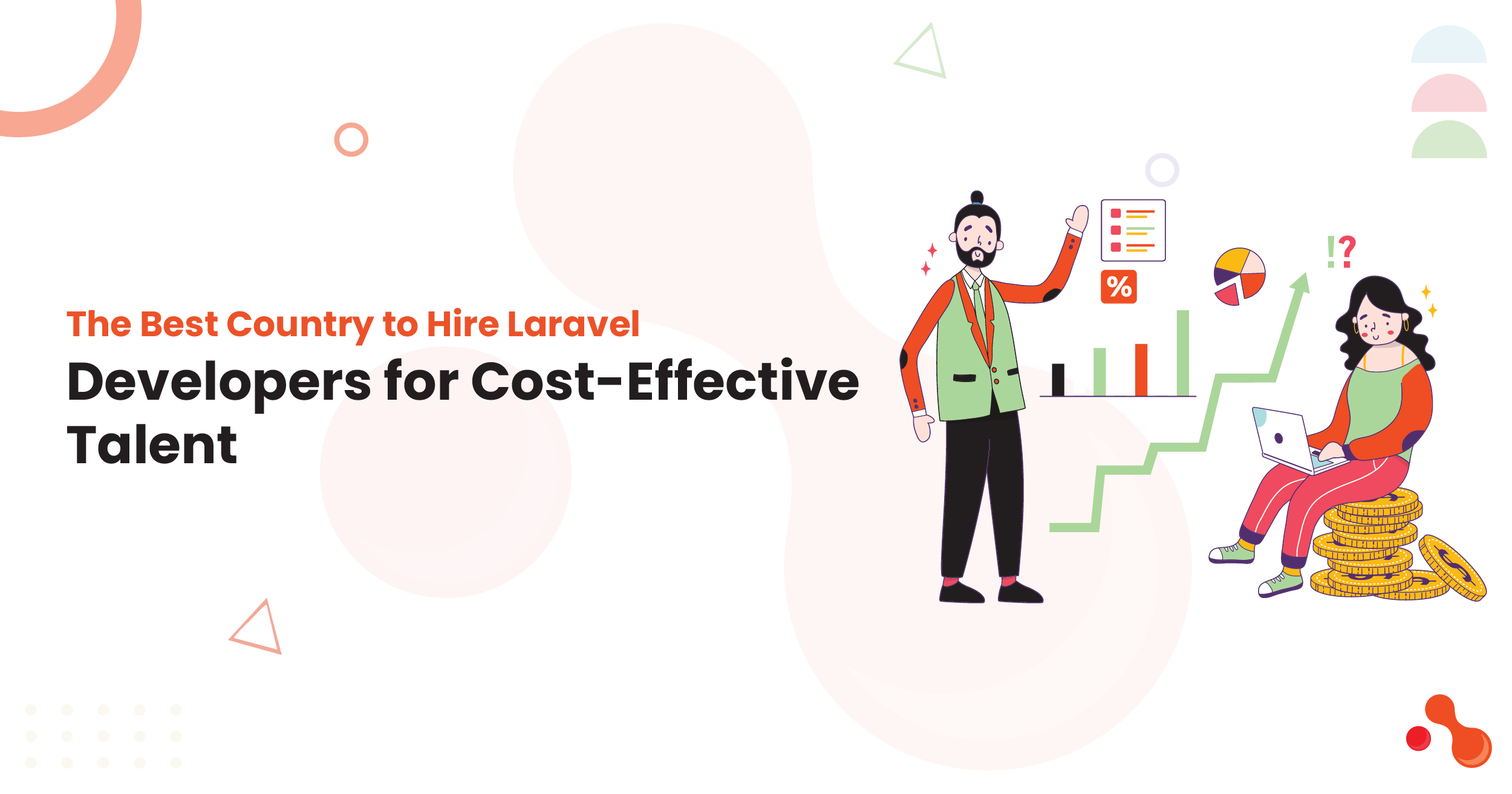 The Best Country to Hire Laravel

Developers for Cost-Effective Talent

%

!?